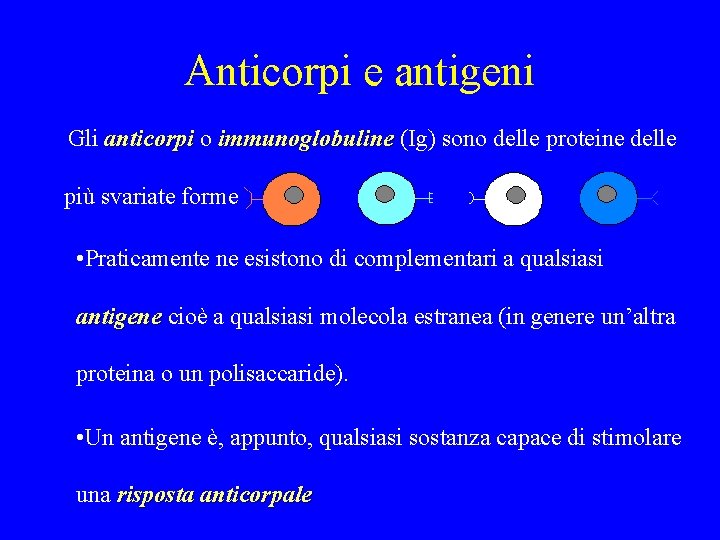 Anticorpi e antigeni

Gli anticorpi o immunoglobuline (Ig) sono delle proteine delle più svariate forme

•Praticamente ne esistono di complementari a qualsiasi antigene cioè a qualsiasi molecola estranea (in genere un'altra proteina o un polisaccaride).

•Un antigene è, appunto, qualsiasi sostanza capace di stimolare una risposta anticorpale